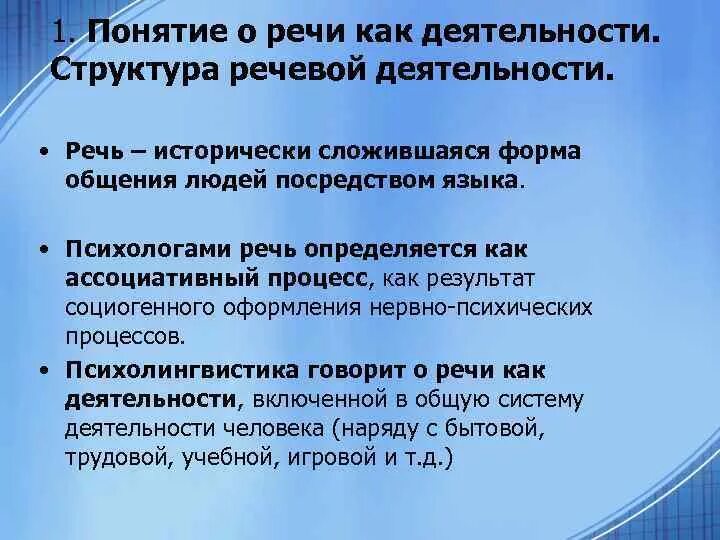 1. Понятие о речи как деятельности. Структура речевой деятельности.

• Речь – исторически сложившаяся форма общения людей посредством языка.

• Психологами речь определяется как ассоциативный процесс, как результат социогенного оформления нервно-психических процессов.

• Психолингвистика говорит о речи как деятельности, включенной в общую систему деятельности человека (наряду с бытовой, трудовой, учебной, игровой и т.д.)